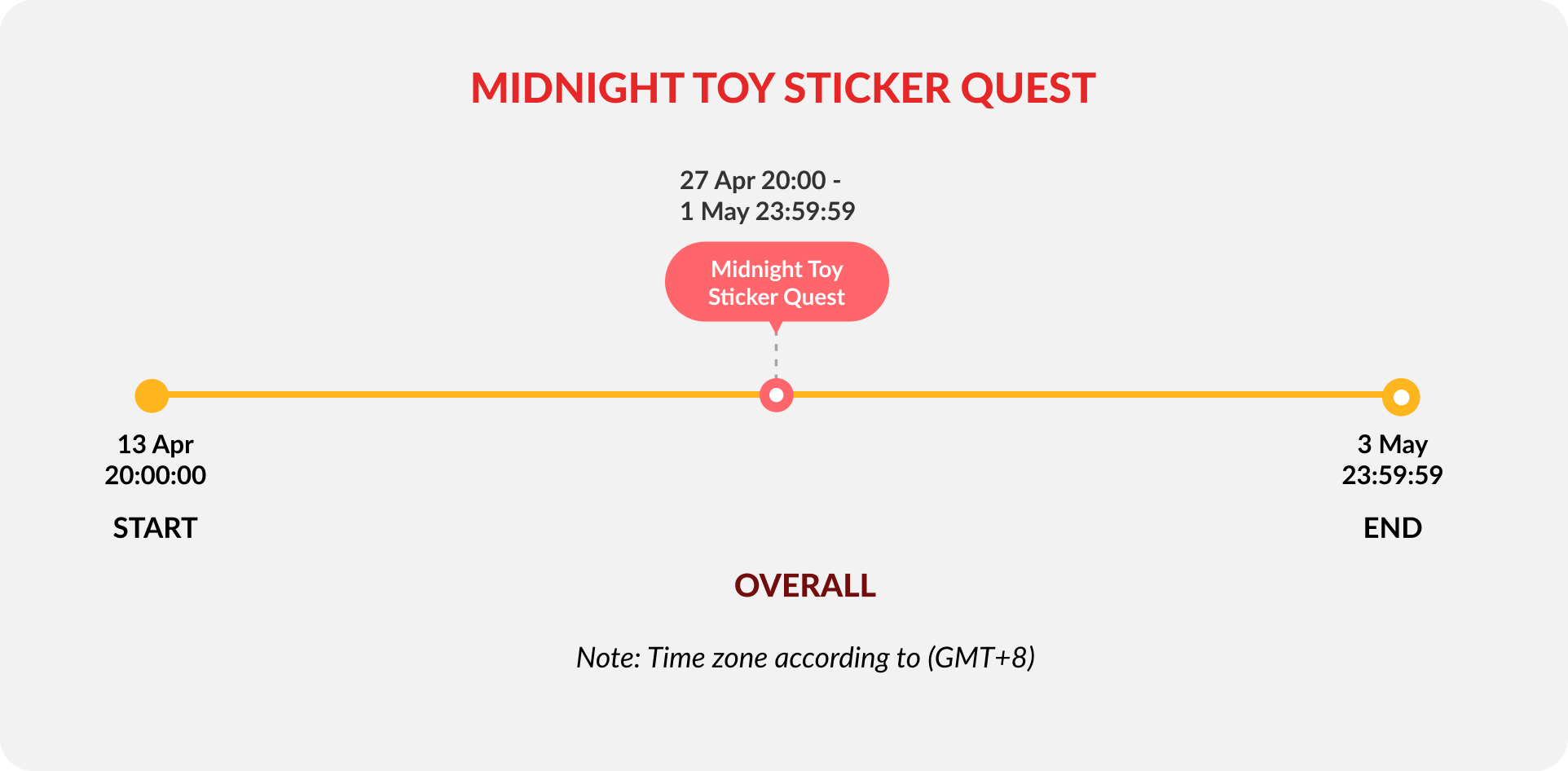 MIDNIGHT TOY STICKER QUEST

27 Apr 20:00 -
1 May 23:59:59

Midnight Toy
Sticker Quest

13 Apr
20:00:00

START

3 May
23:59:59

END

OVERALL

Note: Time zone according to (GMT+8)